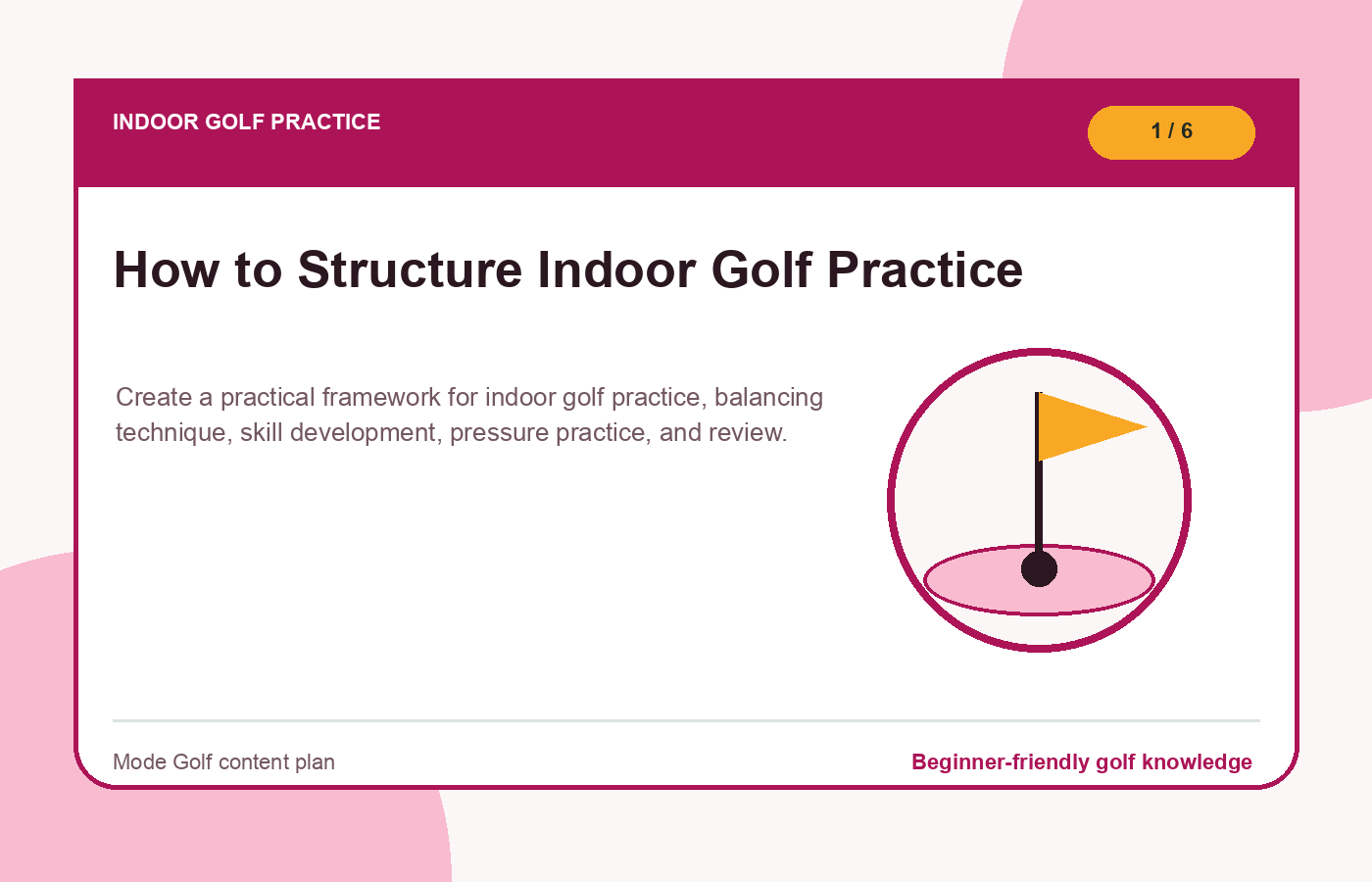 INDOOR GOLF PRACTICE

1 / 6

How to Structure Indoor Golf Practice

Create a practical framework for indoor golf practice, balancing technique, skill development, pressure practice, and review.

Mode Golf content plan

Beginner-friendly golf knowledge